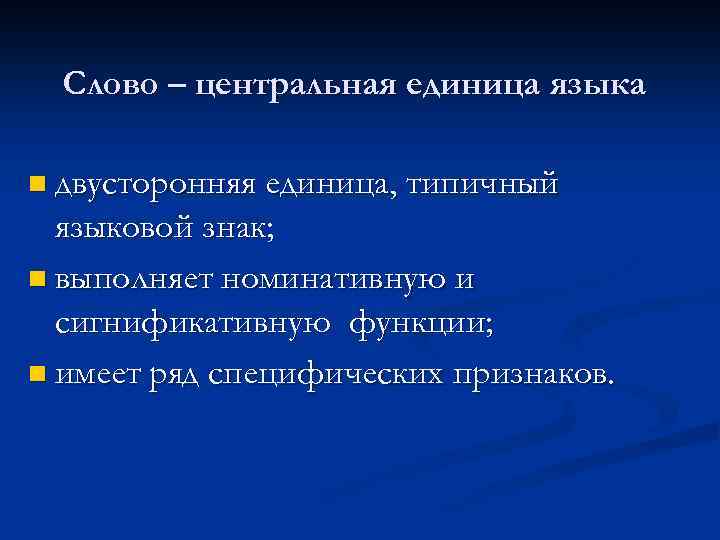 Слово – центральная единица языка

- двусторонняя единица, типичный языковой знак;
- выполняет номинативную и сигнификативную функции;
- имеет ряд специфических признаков.